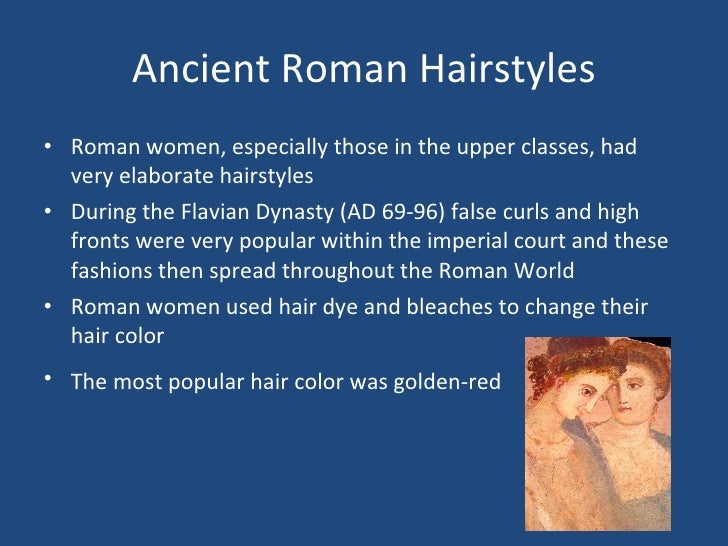 Ancient Roman Hairstyles

• Roman women, especially those in the upper classes, had very elaborate hairstyles

• During the Flavian Dynasty (AD 69-96) false curls and high fronts were very popular within the imperial court and these fashions then spread throughout the Roman World

• Roman women used hair dye and bleaches to change their hair color

• The most popular hair color was golden-red